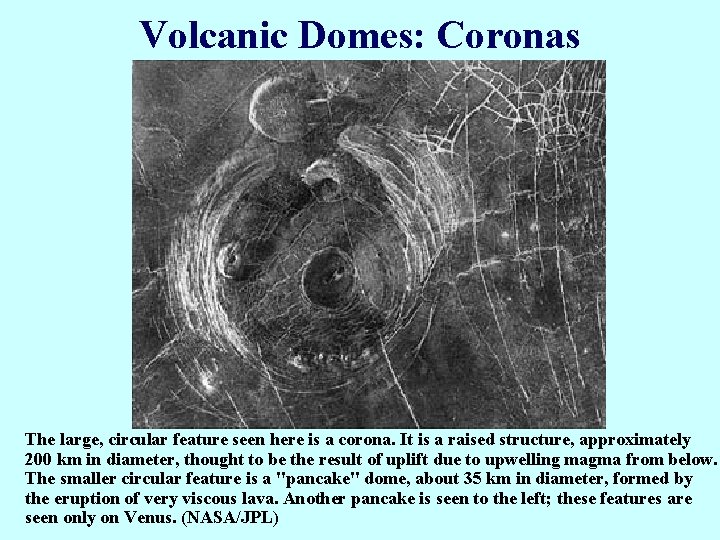 Volcanic Domes: Coronas

The large, circular feature seen here is a corona. It is a raised structure, approximately 200 km in diameter, thought to be the result of uplift due to upwelling magma from below. The smaller circular feature is a "pancake" dome, about 35 km in diameter, formed by the eruption of very viscous lava. Another pancake is seen to the left; these features are seen only on Venus. (NASA/JPL)